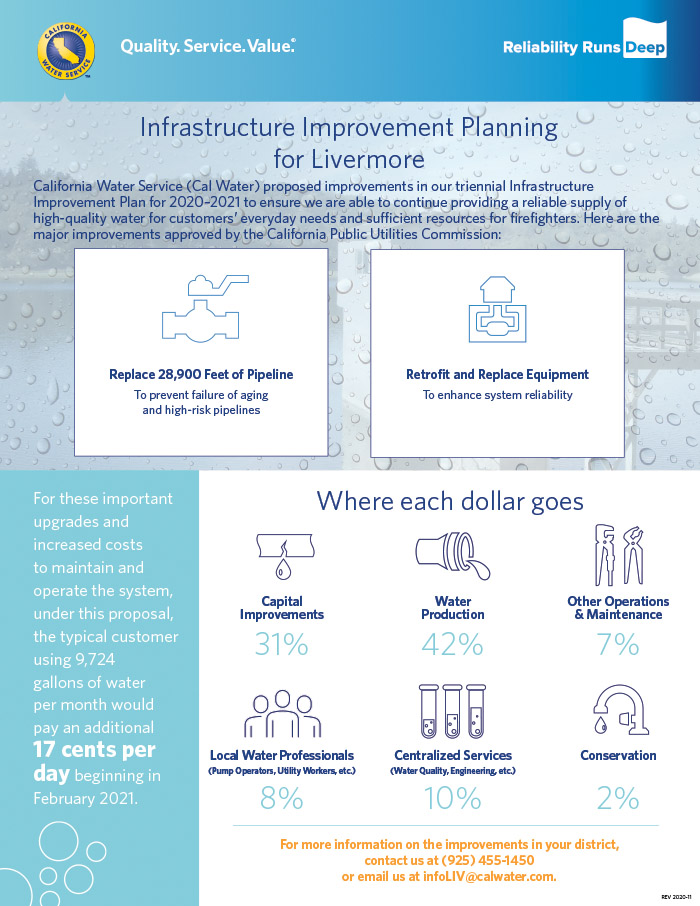 CALIFORNIA WATER SERVICE

Quality. Service. Value.®

Reliability Runs Deep

Infrastructure Improvement Planning for Livermore

California Water Service (Cal Water) proposed improvements in our triennial Infrastructure Improvement Plan for 2020-2021 to ensure we are able to continue providing a reliable supply of high-quality water for customers' everyday needs and sufficient resources for firefighters. Here are the major improvements approved by the California Public Utilities Commission:

Replace 28,900 Feet of Pipeline
To prevent failure of aging and high-risk pipelines

Retrofit and Replace Equipment
To enhance system reliability

For these important upgrades and increased costs to maintain and operate the system, under this proposal, the typical customer using 9,724 gallons of water per month would pay an additional 17 cents per day beginning in February 2021.

Where each dollar goes

Capital Improvements
31%

Water Production
42%

Other Operations & Maintenance
7%

Local Water Professionals
(Pump Operators, Utility Workers, etc.)
8%

Centralized Services
(Water Quality, Engineering, etc.)
10%

Conservation
2%

For more information on the improvements in your district, contact us at (925) 455-1450 or email us at infoLIV@calwater.com.

REV 2020-11